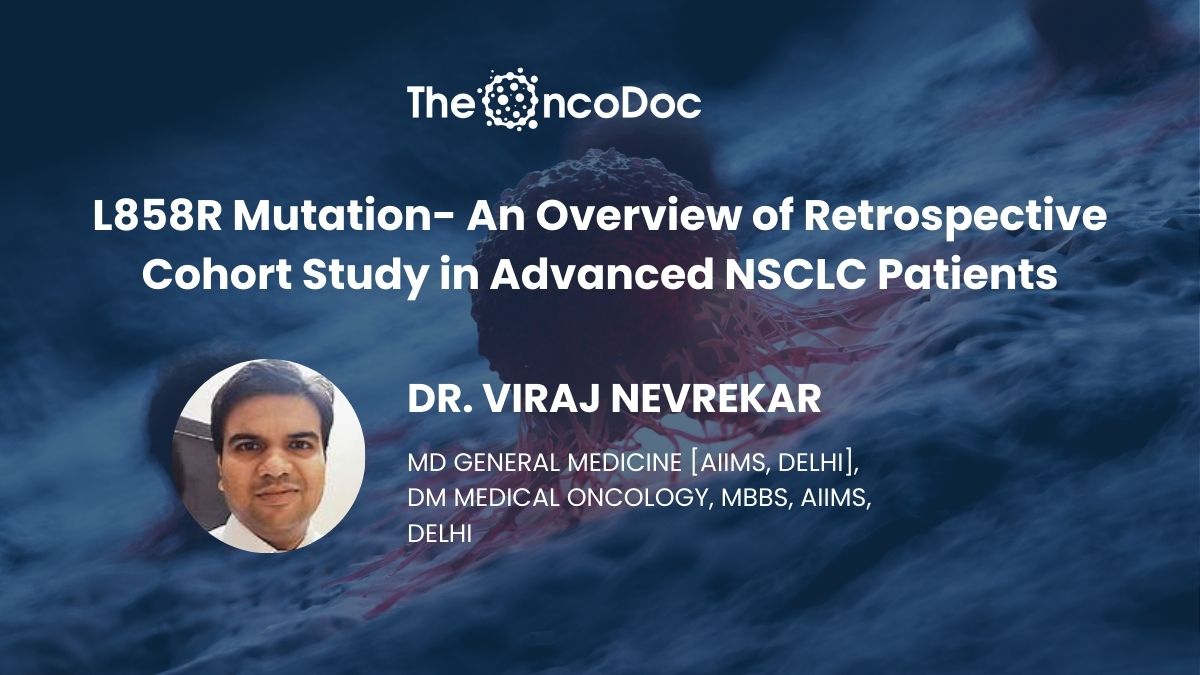 TheOncoDoc

L858R Mutation- An Overview of Retrospective Cohort Study in Advanced NSCLC Patients

DR. VIRAJ NEVREKAR

MD GENERAL MEDICINE [AIIMS, DELHI], DM MEDICAL ONCOLOGY, MBBS, AIIMS, DELHI